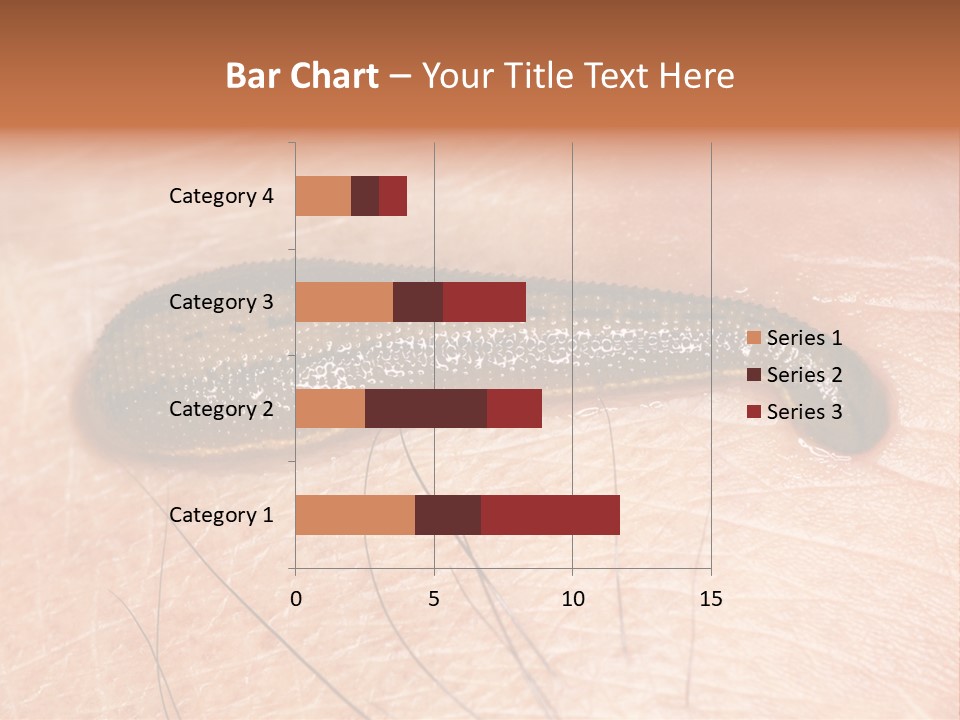 Bar Chart – Your Title Text Here

Category 4
Category 3
Category 2
Category 1

0
5
10
15

Series 1
Series 2
Series 3